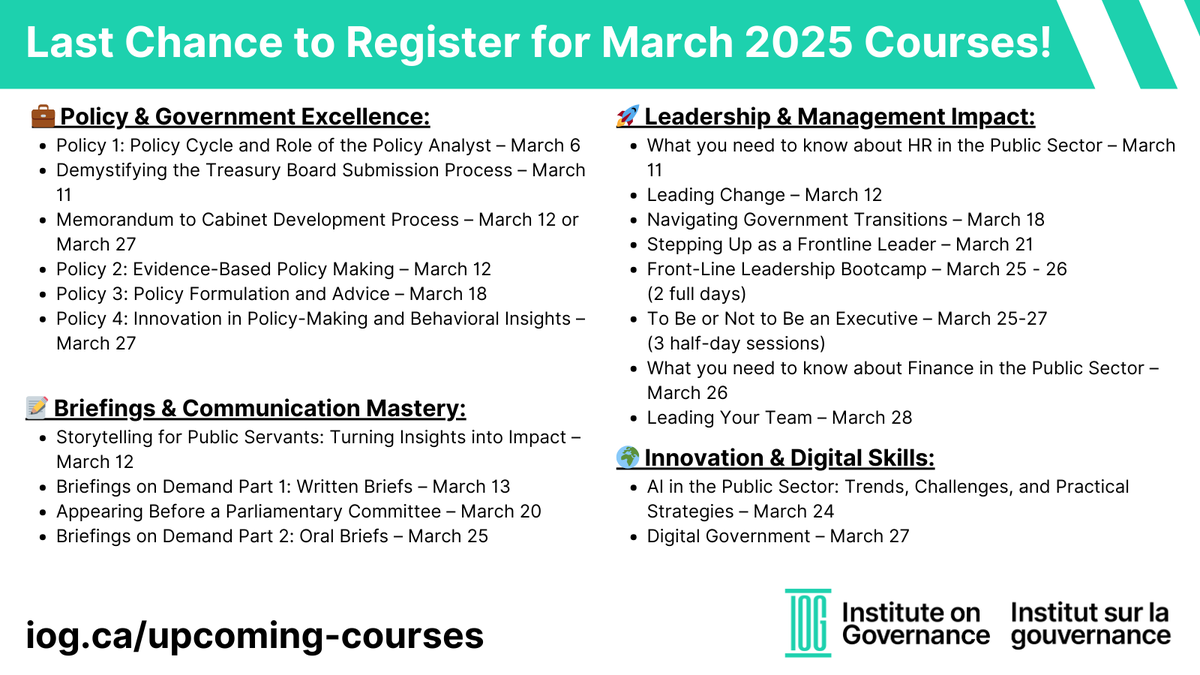 Last Chance to Register for March 2025 Courses!

💼 Policy & Government Excellence:

- Policy 1: Policy Cycle and Role of the Policy Analyst – March 6
- Demystifying the Treasury Board Submission Process – March 11
- Memorandum to Cabinet Development Process – March 12 or March 27
- Policy 2: Evidence-Based Policy Making – March 12
- Policy 3: Policy Formulation and Advice – March 18
- Policy 4: Innovation in Policy-Making and Behavioral Insights – March 27

📝 Briefings & Communication Mastery:

- Storytelling for Public Servants: Turning Insights into Impact – March 12
- Briefings on Demand Part 1: Written Briefs – March 13
- Appearing Before a Parliamentary Committee – March 20
- Briefings on Demand Part 2: Oral Briefs – March 25

🚀 Leadership & Management Impact:

- What you need to know about HR in the Public Sector – March 11
- Leading Change – March 12
- Navigating Government Transitions – March 18
- Stepping Up as a Frontline Leader – March 21
- Front-Line Leadership Bootcamp – March 25 - 26 (2 full days)
- To Be or Not to Be an Executive – March 25-27 (3 half-day sessions)
- What you need to know about Finance in the Public Sector – March 26
- Leading Your Team – March 28

🌍 Innovation & Digital Skills:

- AI in the Public Sector: Trends, Challenges, and Practical Strategies – March 24
- Digital Government – March 27

iog.ca/upcoming-courses

IOG Institute on Governance Institut sur la gouvernance